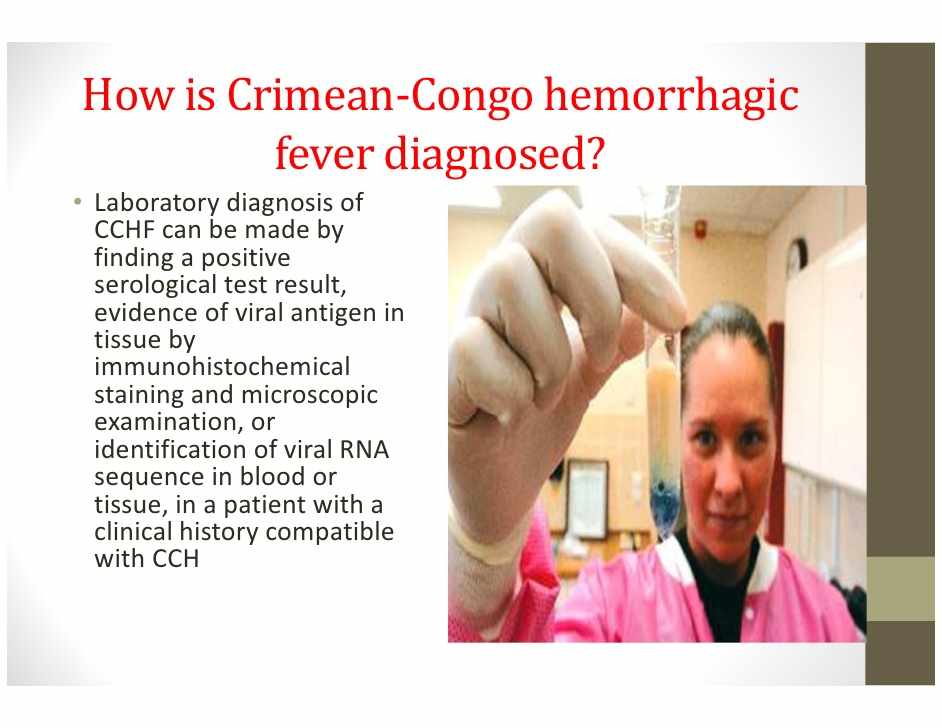 How is Crimean-Congo hemorrhagic fever diagnosed?

• Laboratory diagnosis of CCHF can be made by finding a positive serological test result, evidence of viral antigen in tissue by immunohistochemical staining and microscopic examination, or identification of viral RNA sequence in blood or tissue, in a patient with a clinical history compatible with CCH